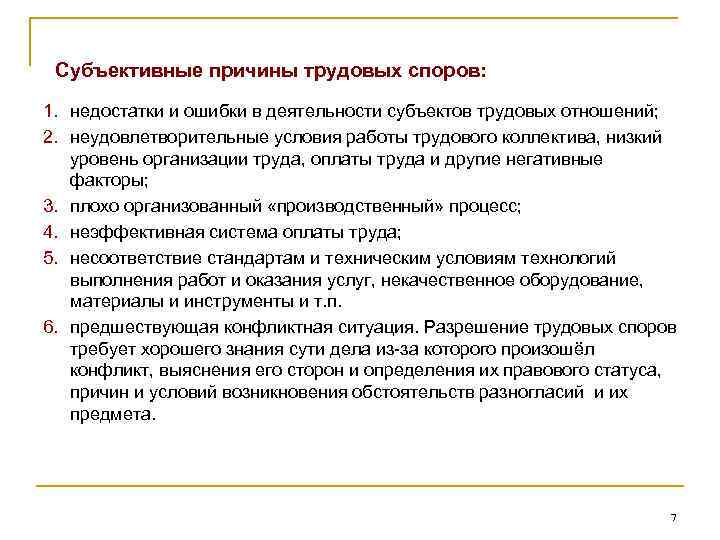 Субъективные причины трудовых споров:

1. недостатки и ошибки в деятельности субъектов трудовых отношений;
2. неудовлетворительные условия работы трудового коллектива, низкий уровень организации труда, оплаты труда и другие негативные факторы;
3. плохо организованный «производственный» процесс;
4. неэффективная система оплаты труда;
5. несоответствие стандартам и техническим условиям технологий выполнения работ и оказания услуг, некачественное оборудование, материалы и инструменты и т.п.
6. предшествующая конфликтная ситуация. Разрешение трудовых споров требует хорошего знания сути дела из-за которого произошёл конфликт, выяснения его сторон и определения их правового статуса, причин и условий возникновения обстоятельств разногласий и их предмета.

7